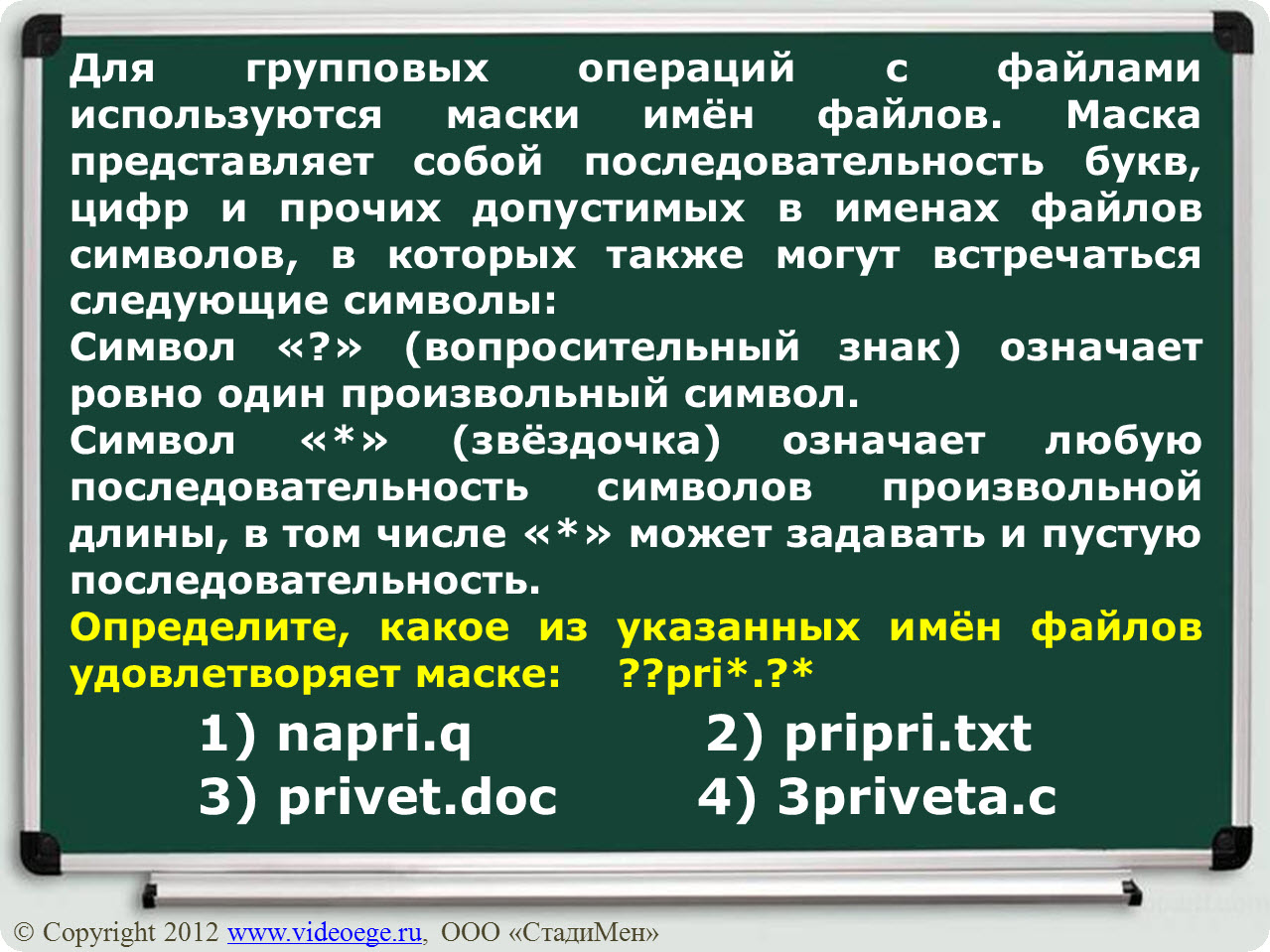 Для групповых операций с файлами используются маски имён файлов. Маска представляет собой последовательность букв, цифр и прочих допустимых в именах файлов символов, в которых также могут встречаться следующие символы:
Символ «?» (вопросительный знак) означает ровно один произвольный символ.
Символ «*» (звёздочка) означает любую последовательность символов произвольной длины, в том числе «*» может задавать и пустую последовательность.
Определите, какое из указанных имён файлов удовлетворяет маске: ??pri*.?*

1) napri.q 2) pripri.txt
3) privet.doc 4) 3priveta.c

© Copyright 2012 www.videoege.ru, ООО «СтадиМен»